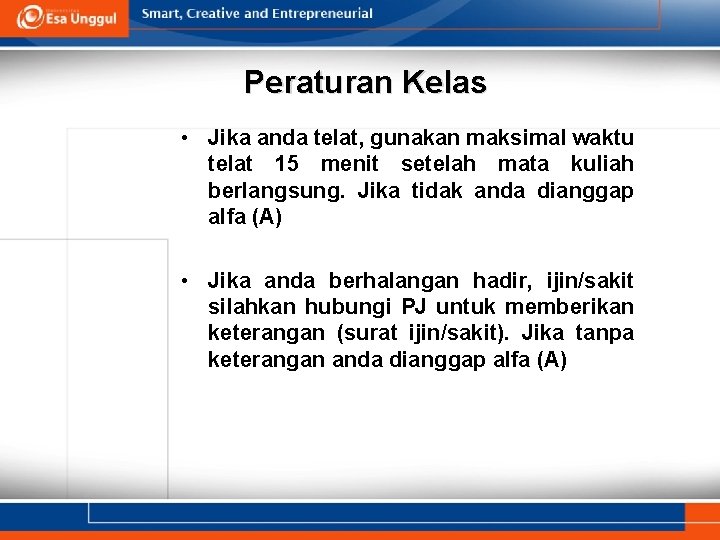 Esa Unggul

Smart, Creative and Entrepreneurial

Peraturan Kelas

• Jika anda telat, gunakan maksimal waktu telat 15 menit setelah mata kuliah berlangsung. Jika tidak anda dianggap alfa (A)

• Jika anda berhalangan hadir, ijin/sakit silahkan hubungi PJ untuk memberikan keterangan (surat ijin/sakit). Jika tanpa keterangan anda dianggap alfa (A)